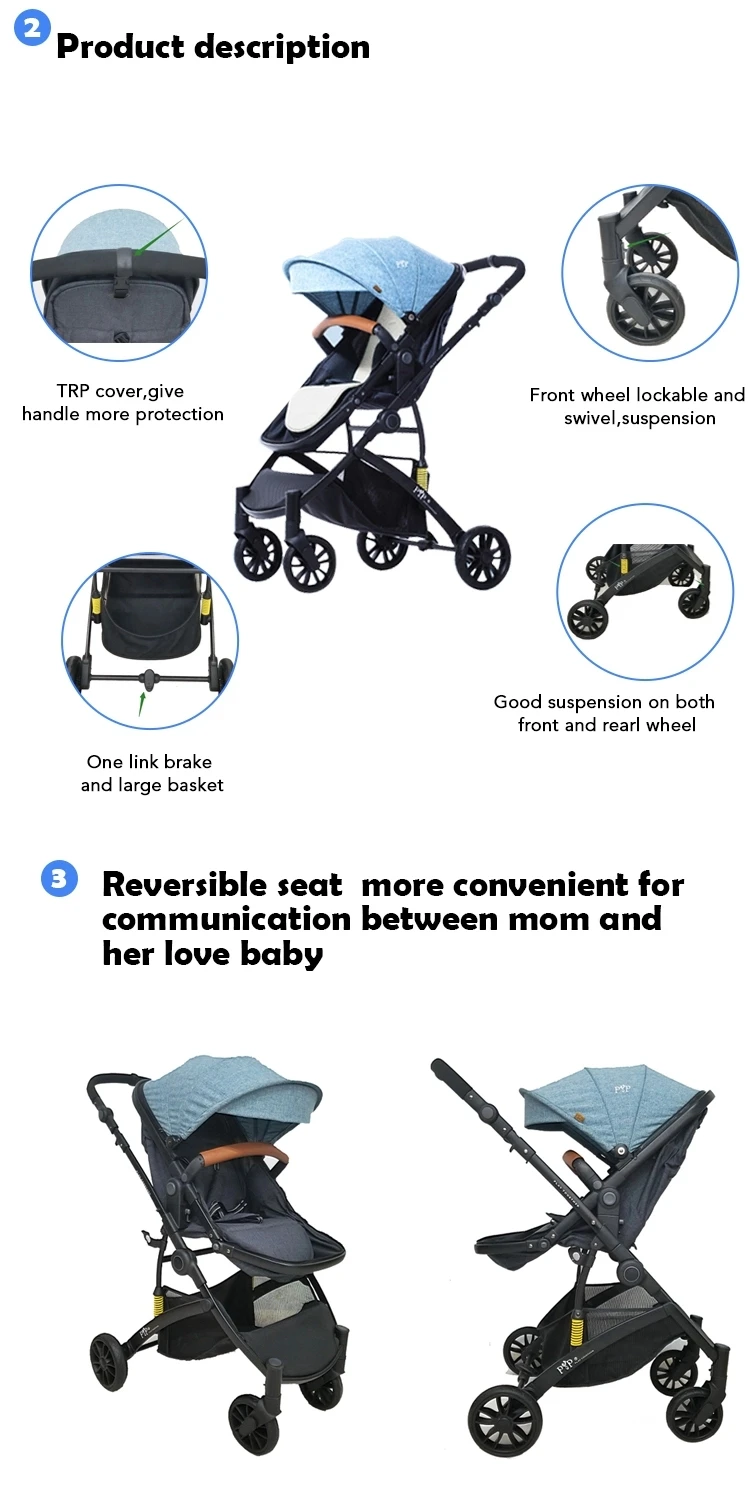 2 Product description

TRP cover,give handle more protection

Front wheel lockable and swivel,suspension

One link brake and large basket

Good suspension on both front and rearl wheel

3 Reversible seat  more convenient for communication between mom and her love baby